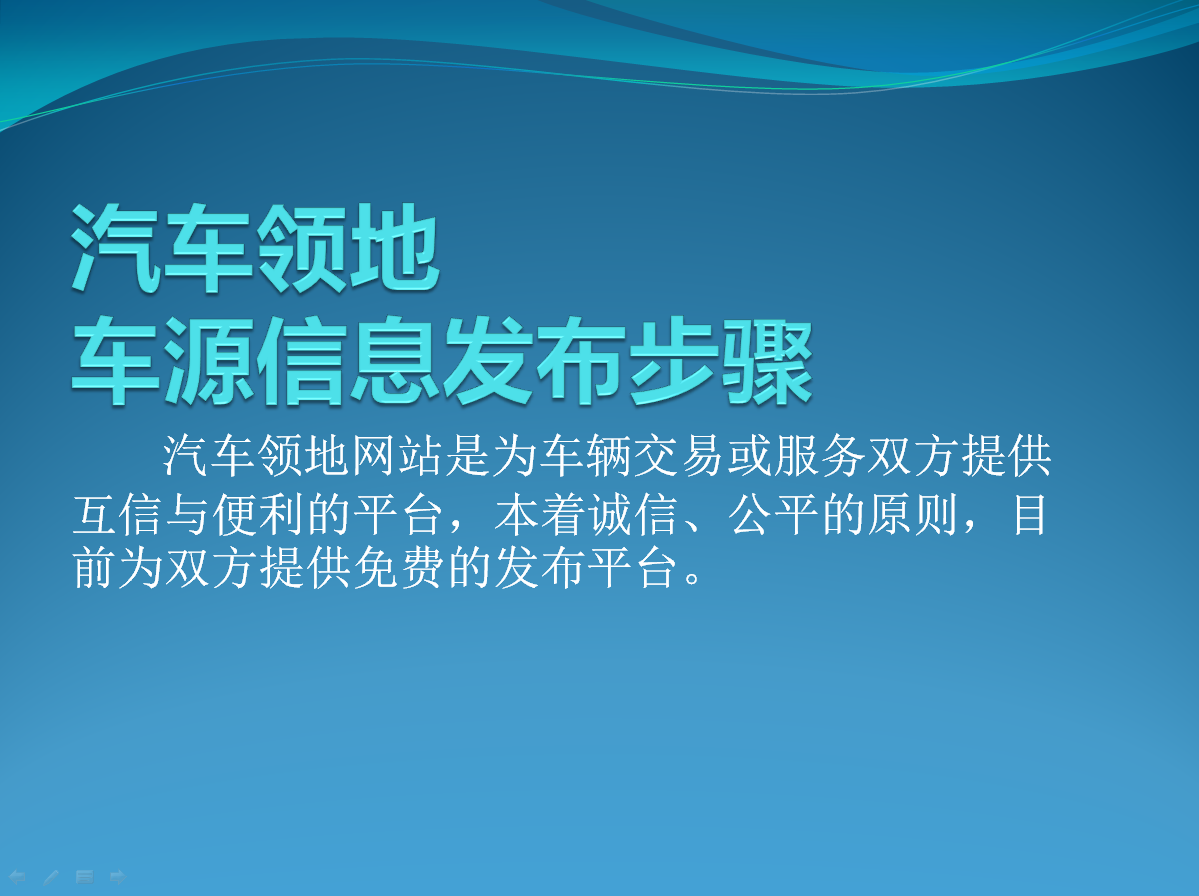 汽车领地
车源信息发布步骤

汽车领地网站是为车辆交易或服务双方提供互信与便利的平台，本着诚信、公平的原则，目前为双方提供免费的发布平台。